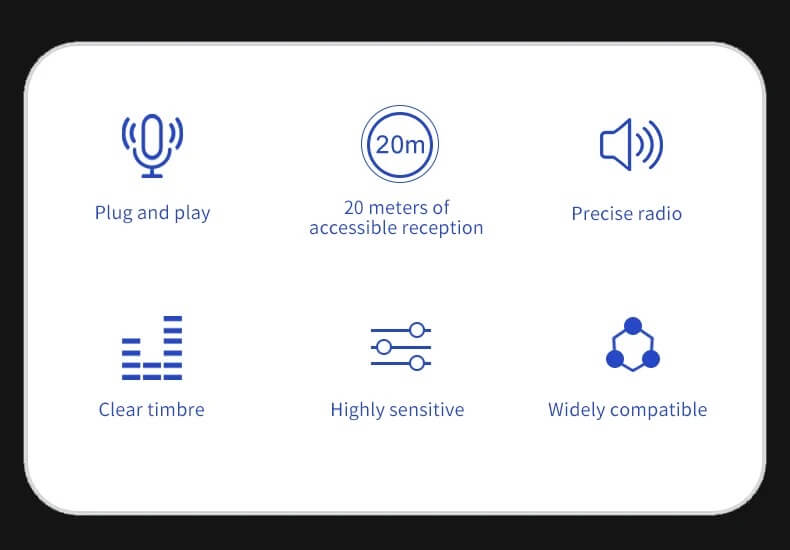 Plug and play

20m

20 meters of accessible reception

Precise radio

Clear timbre

Highly sensitive

Widely compatible